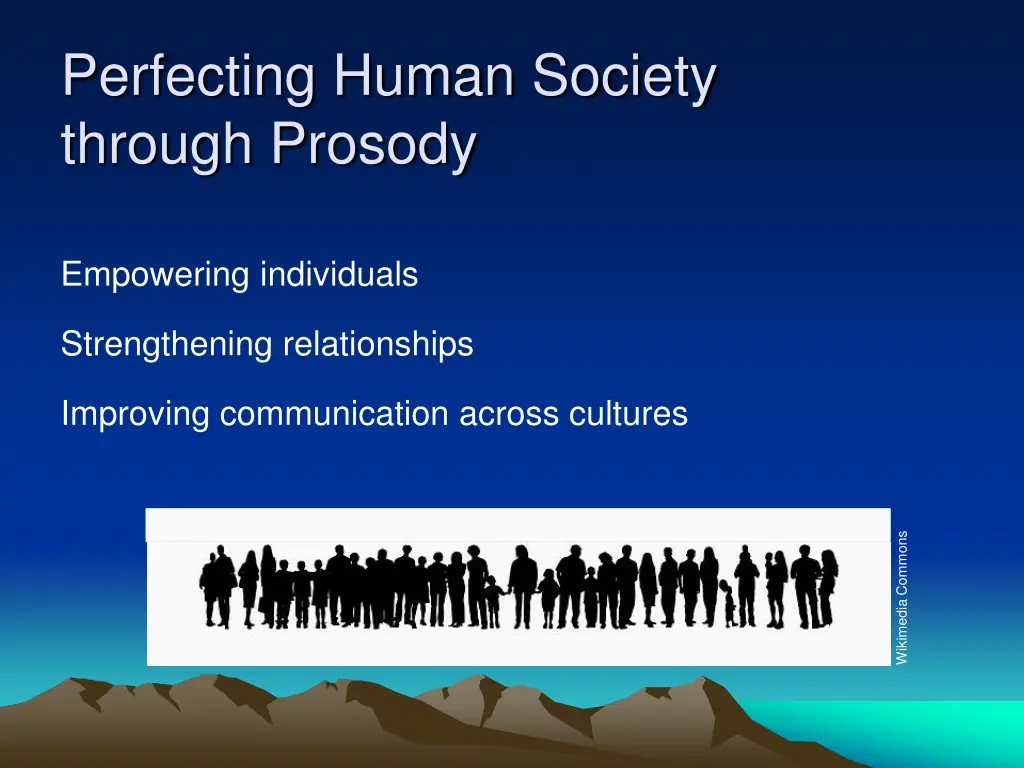 Perfecting Human Society through Prosody

Empowering individuals

Strengthening relationships

Improving communication across cultures

Wikimedia Commons